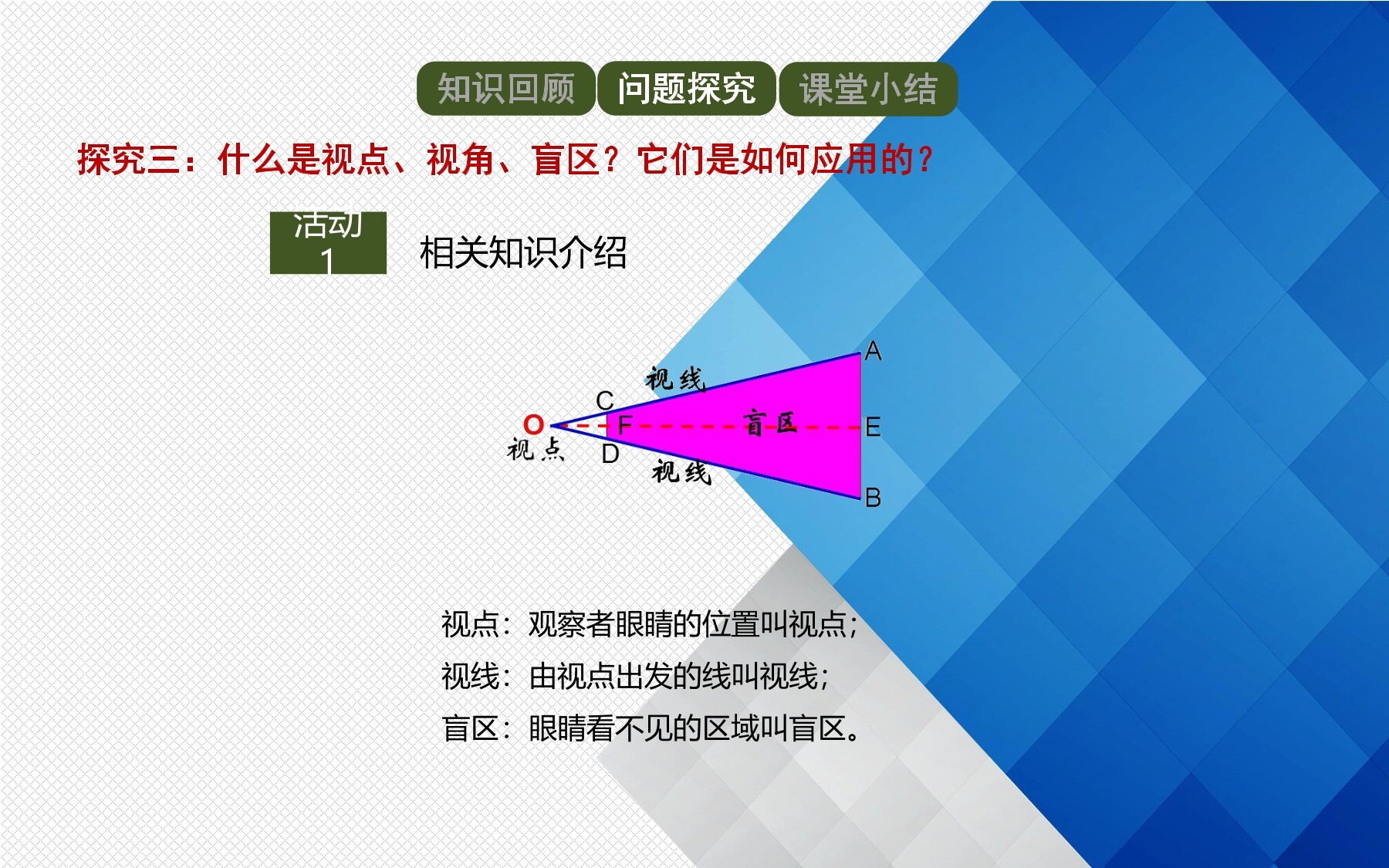 知识回顾 问题探究 课堂小结

探究三：什么是视点、视角、盲区？它们是如何应用的？

活动 1

相关知识介绍

A
视线
C
O
F
盲区
E
视点
D
视线
B

视点：观察者眼睛的位置叫视点；

视线：由视点出发的线叫视线；

盲区：眼睛看不见的区域叫盲区。